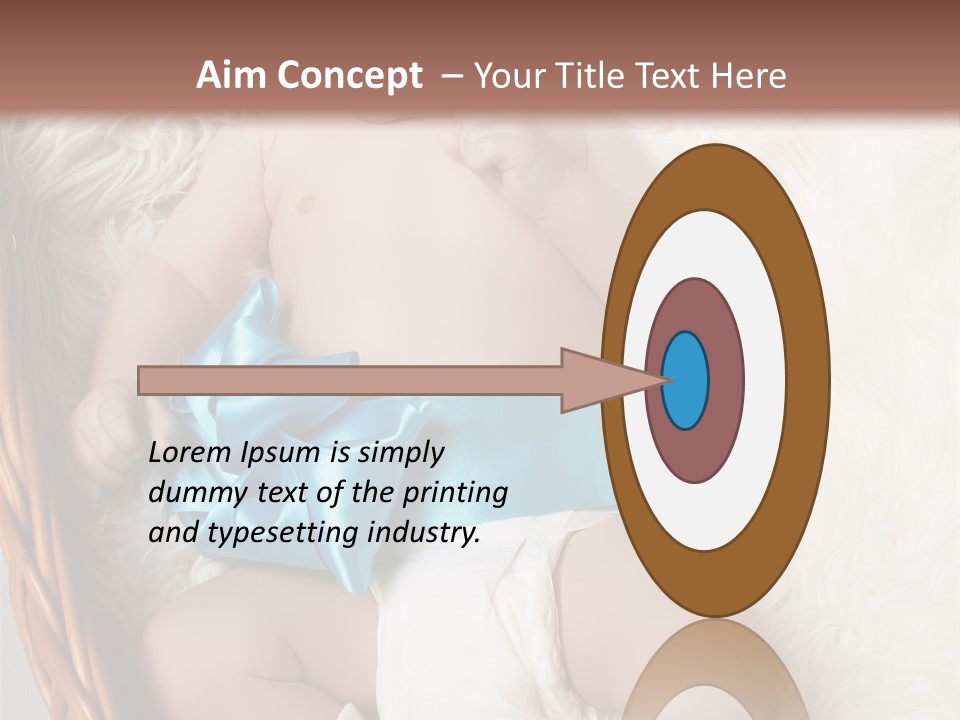 Aim Concept – Your Title Text Here

Lorem Ipsum is simply dummy text of the printing and typesetting industry.